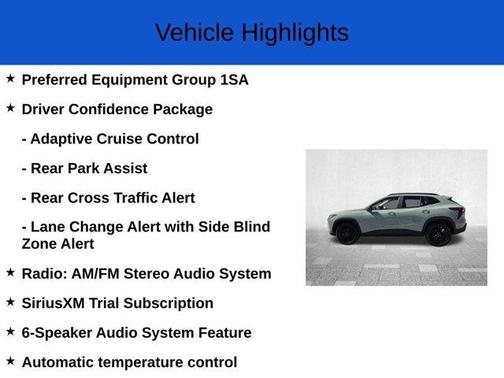 Vehicle Highlights

★ Preferred Equipment Group 1SA

★ Driver Confidence Package

- Adaptive Cruise Control

- Rear Park Assist

- Rear Cross Traffic Alert

- Lane Change Alert with Side Blind Zone Alert

★ Radio: AM/FM Stereo Audio System

★ SiriusXM Trial Subscription

★ 6-Speaker Audio System Feature

★ Automatic temperature control